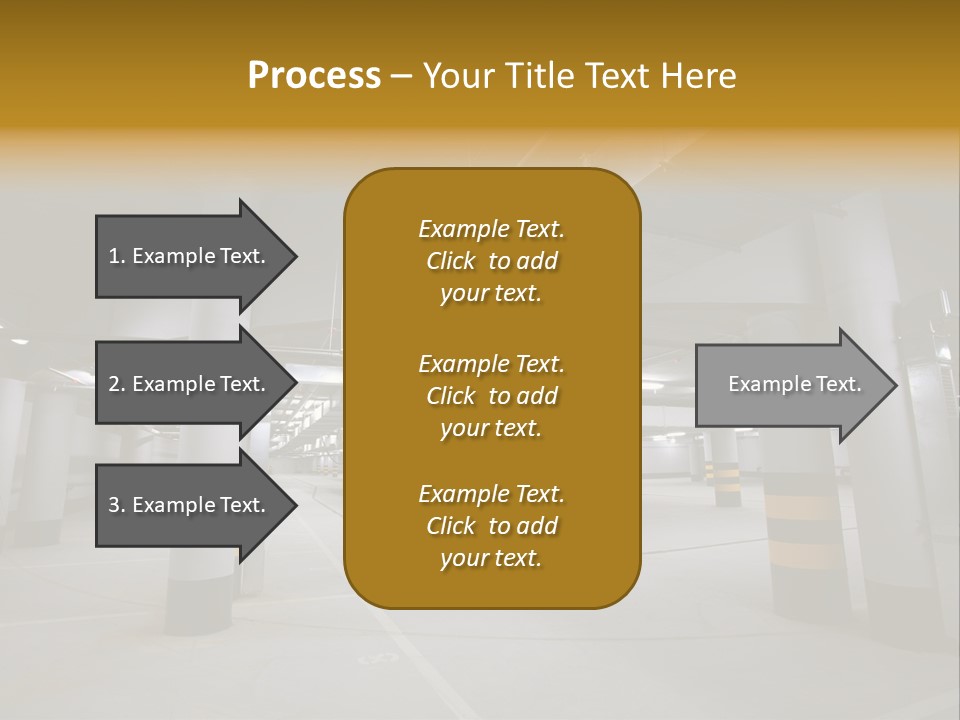 Process – Your Title Text Here

1. Example Text.

2. Example Text.

3. Example Text.

Example Text. Click to add your text.

Example Text. Click to add your text.

Example Text. Click to add your text.

Example Text.